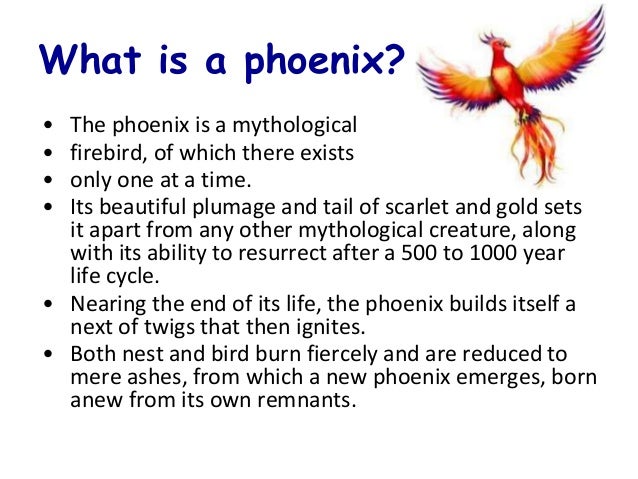 What is a phoenix?

• The phoenix is a mythological
• firebird, of which there exists
• only one at a time.
• Its beautiful plumage and tail of scarlet and gold sets it apart from any other mythological creature, along with its ability to resurrect after a 500 to 1000 year life cycle.
• Nearing the end of its life, the phoenix builds itself a next of twigs that then ignites.
• Both nest and bird burn fiercely and are reduced to mere ashes, from which a new phoenix emerges, born anew from its own remnants.